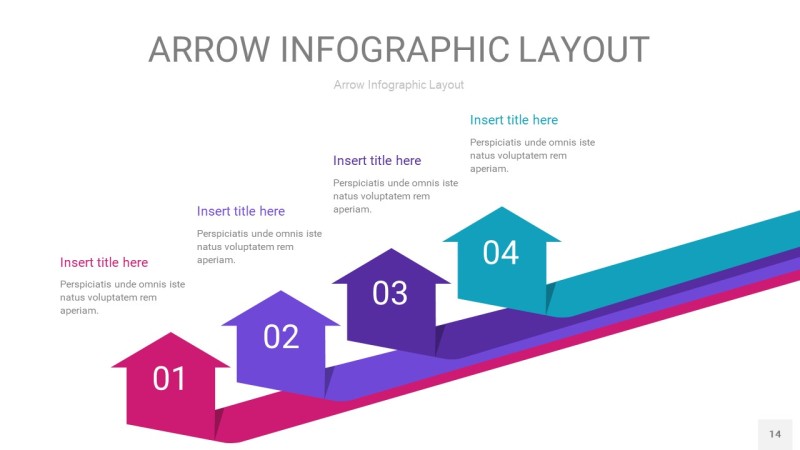 ARROW INFOGRAPHIC LAYOUT

Arrow Infographic Layout

Insert title here

Perspiciatis unde omnis iste natus voluptatem rem aperiam.

Insert title here

Perspiciatis unde omnis iste natus voluptatem rem aperiam.

Insert title here

Perspiciatis unde omnis iste natus voluptatem rem aperiam.

Insert title here

Perspiciatis unde omnis iste natus voluptatem rem aperiam.

01

02

03

04

14